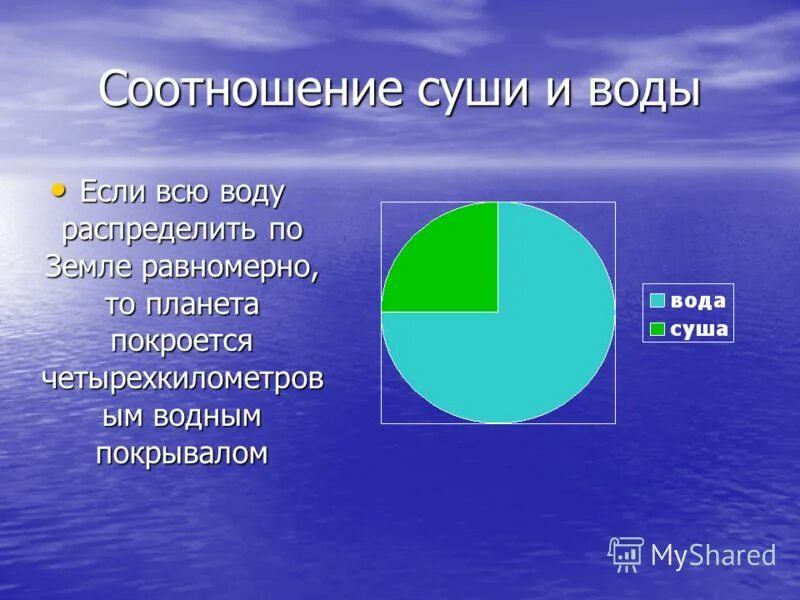 Соотношение суши и воды

• Если всю воду распределить по Земле равномерно, то планета покроется четырехкилометровым водным покрывалом

вода
суша

MyShared